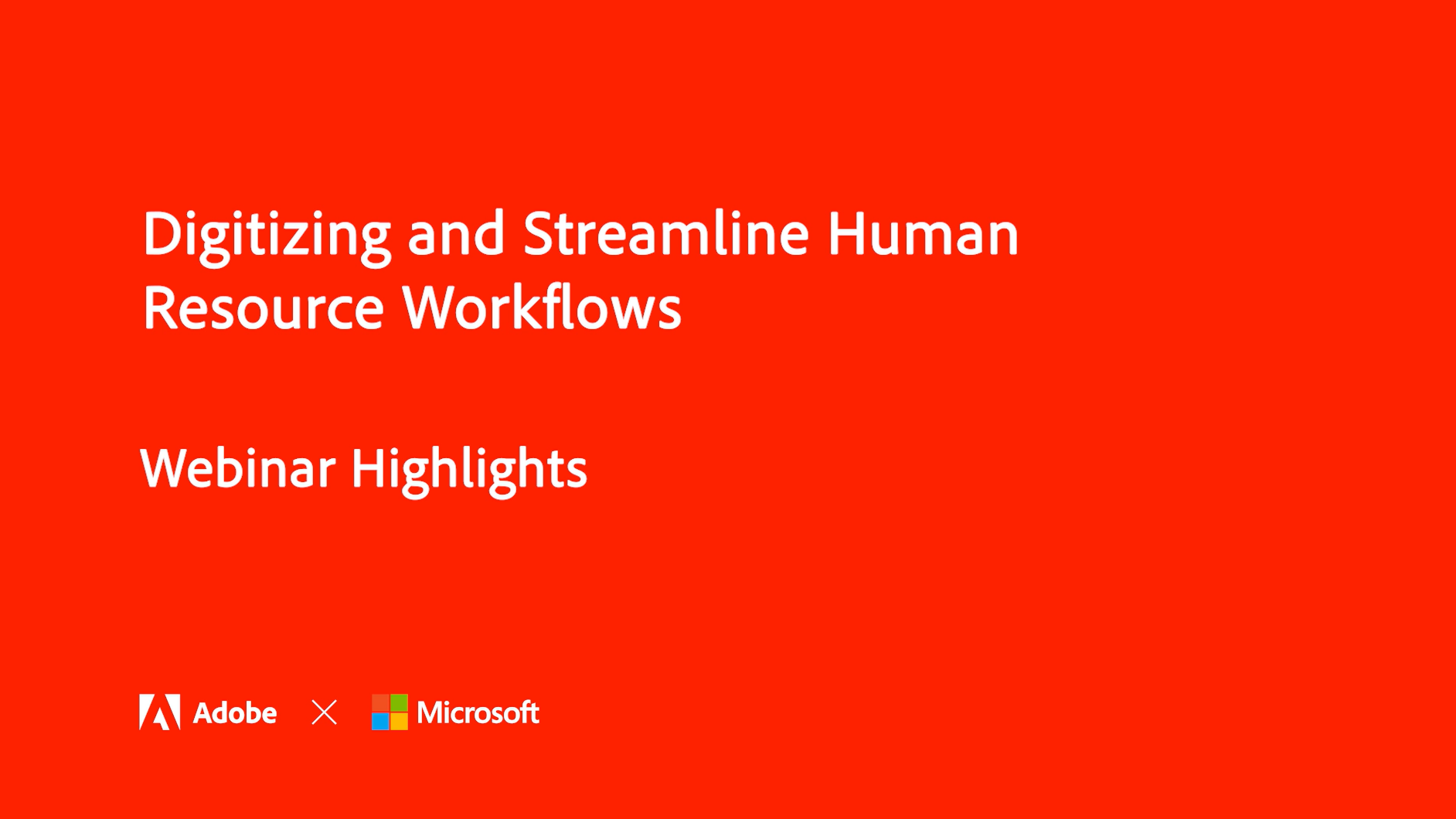 Digitizing and Streamline Human Resource Workflows

Webinar Highlights

Adobe × Microsoft